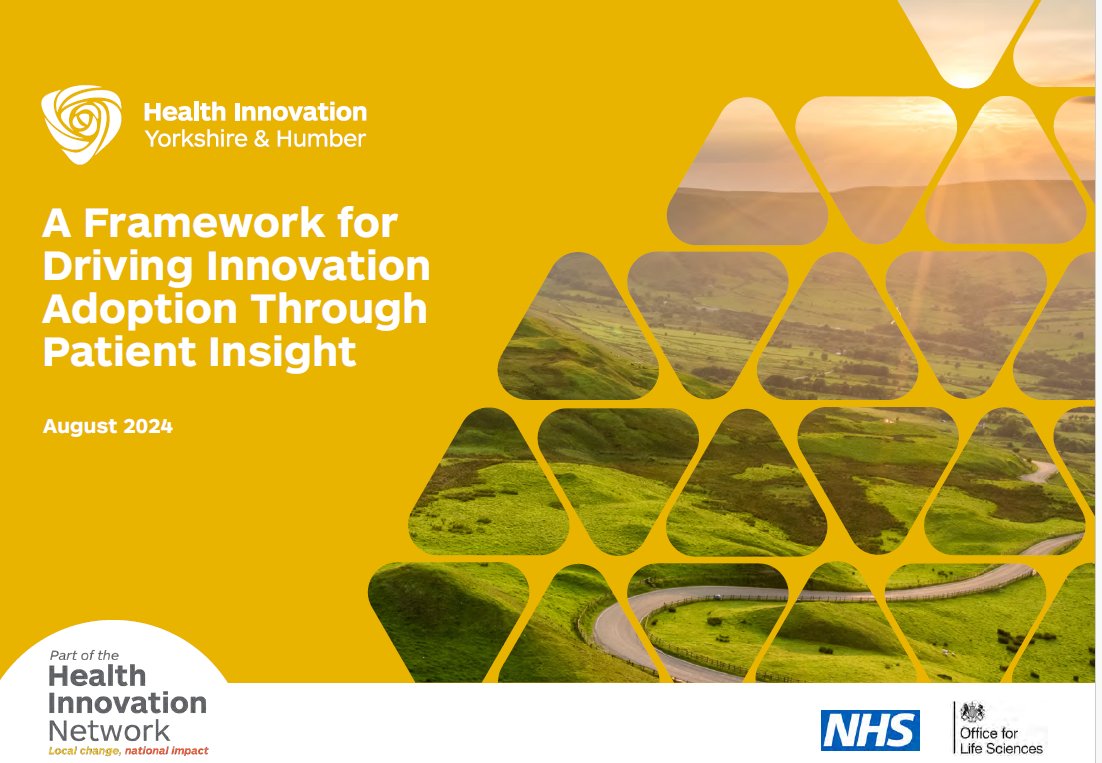 Health Innovation
Yorkshire & Humber

A Framework for Driving Innovation Adoption Through Patient Insight

August 2024

Part of the
Health
Innovation
Network
Local change, national impact

NHS

Office for
Life Sciences